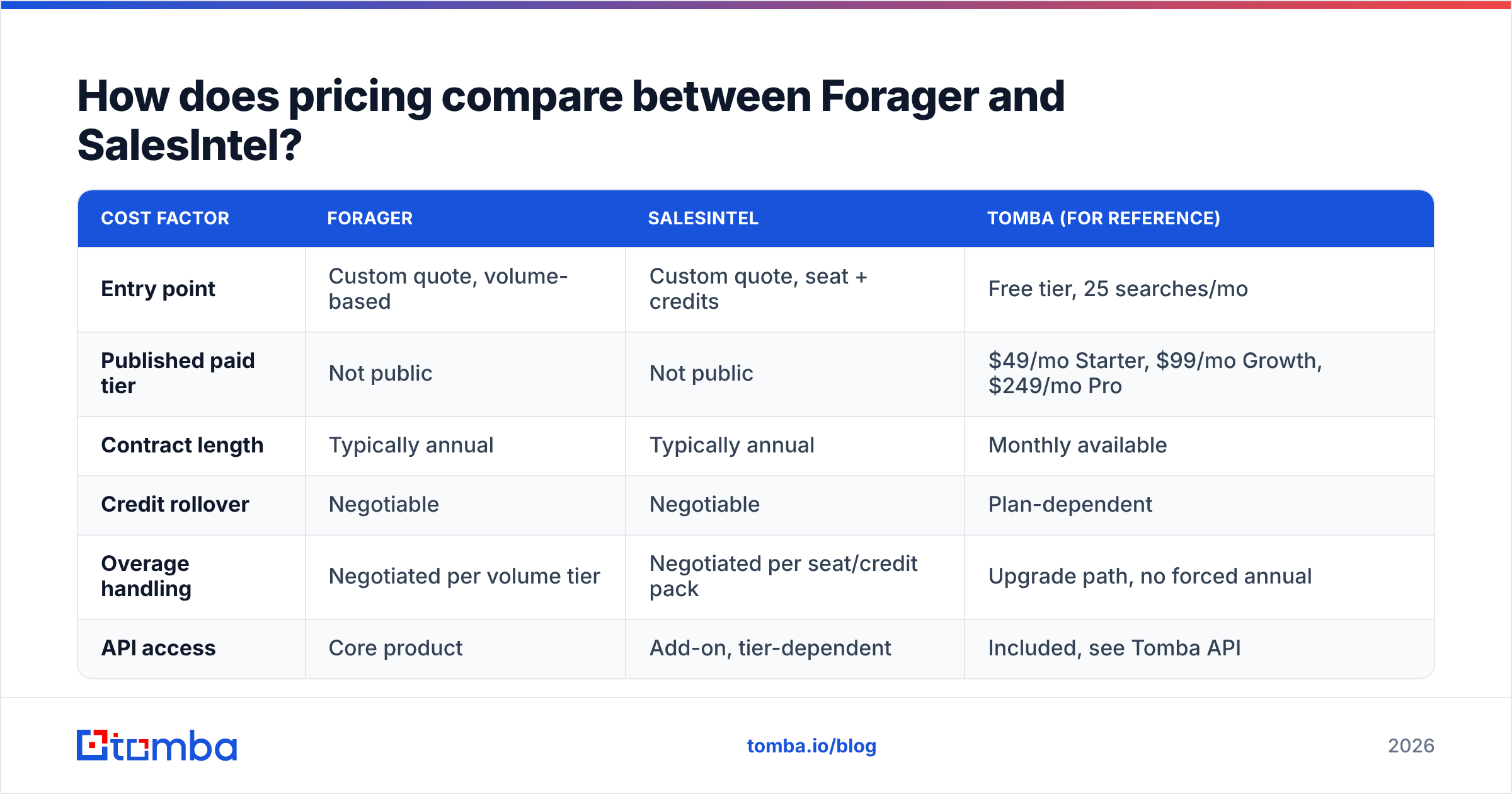 How does pricing compare between Forager and SalesIntel?

| COST FACTOR | FORAGER | SALESINTEL | TOMBA (FOR REFERENCE) |
|---|---|---|---|
| Entry point | Custom quote, volume-based | Custom quote, seat + credits | Free tier, 25 searches/mo |
| Published paid tier | Not public | Not public | \$49/mo Starter, \$99/mo Growth, \$249/mo Pro |
| Contract length | Typically annual | Typically annual | Monthly available |
| Credit rollover | Negotiable | Negotiable | Plan-dependent |
| Overage handling | Negotiated per volume tier | Negotiated per seat/credit pack | Upgrade path, no forced annual |
| API access | Core product | Add-on, tier-dependent | Included, see Tomba API |

tomba

tomba.io/blog

2026